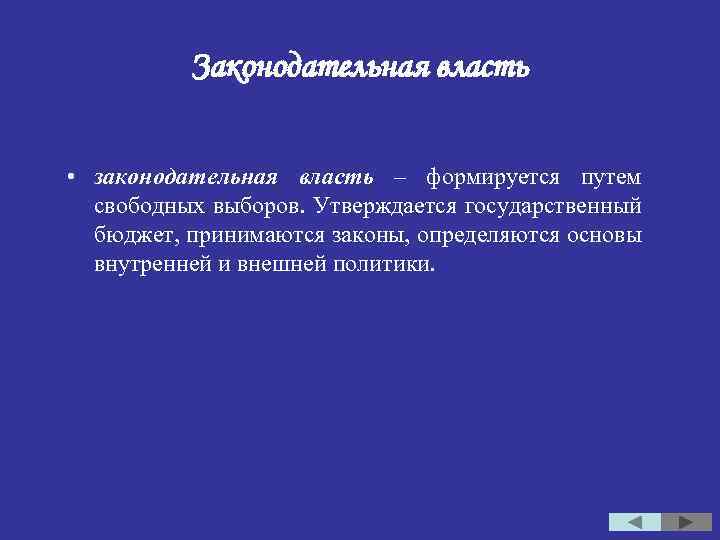 Законодательная власть

• законодательная власть – формируется путем свободных выборов. Утверждается государственный бюджет, принимаются законы, определяются основы внутренней и внешней политики.